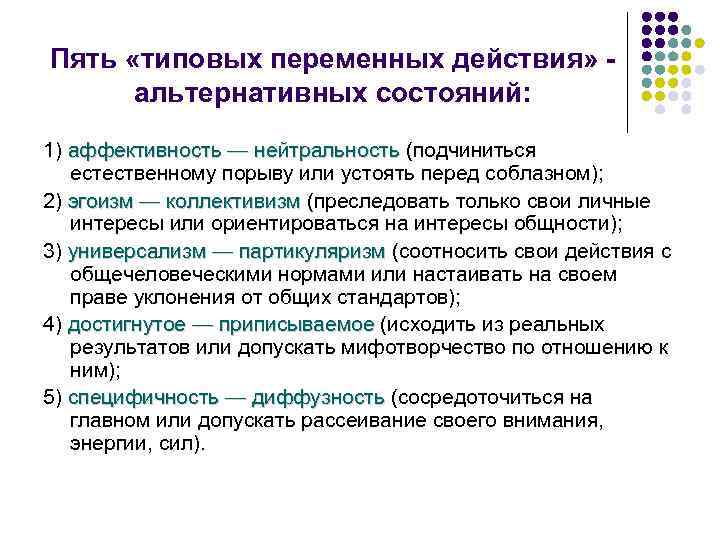 Пять «типовых переменных действия» - альтернативных состояний:

1) аффективность — нейтральность (подчиниться естественному порыву или устоять перед соблазном);

2) эгоизм — коллективизм (преследовать только свои личные интересы или ориентироваться на интересы общности);

3) универсализм — партикуляризм (соотносить свои действия с общечеловеческими нормами или настаивать на своем праве уклонения от общих стандартов);

4) достигнутое — приписываемое (исходить из реальных результатов или допускать мифотворчество по отношению к ним);

5) специфичность — диффузность (сосредоточиться на главном или допускать рассеивание своего внимания, энергии, сил).